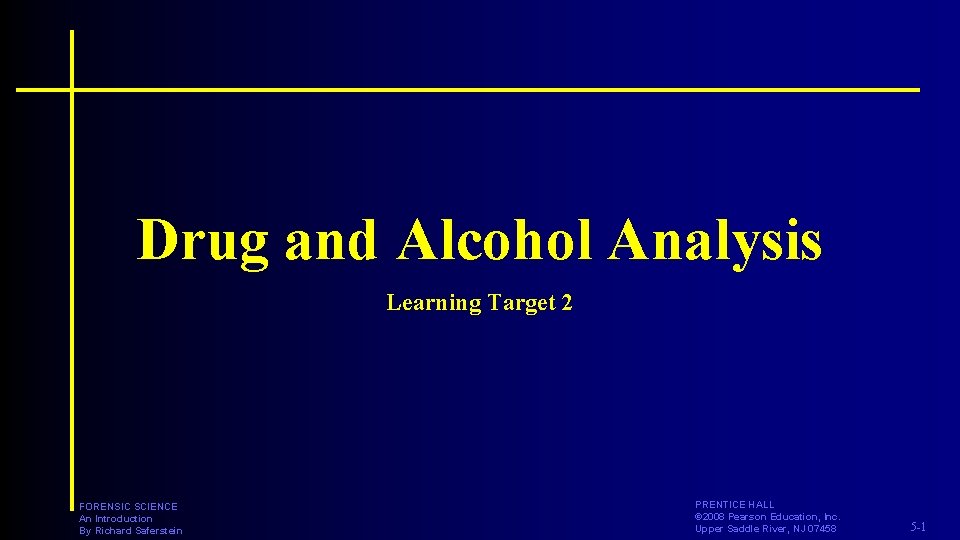 Drug and Alcohol Analysis

Learning Target 2

FORENSIC SCIENCE
An Introduction
By Richard Saferstein

PRENTICE HALL
©2008 Pearson Education, Inc.
Upper Saddle River, NJ 07458

5-1